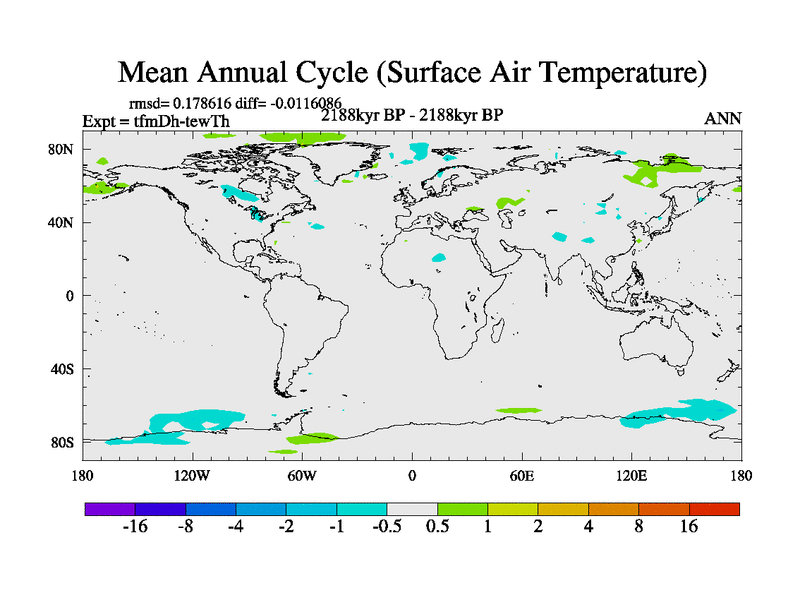 Mean Annual Cycle (Surface Air Temperature)

rmsd= 0.178616 diff= -0.0116086
Expt = tfmDh-tewTh
2188kyr BP - 2188kyr BP
ANN

80N
40N
0
40S
80S

180
120W
60W
0
60E
120E
180

-16 -8 -4 -2 -1 -0.5 0.5 1 2 4 8 16